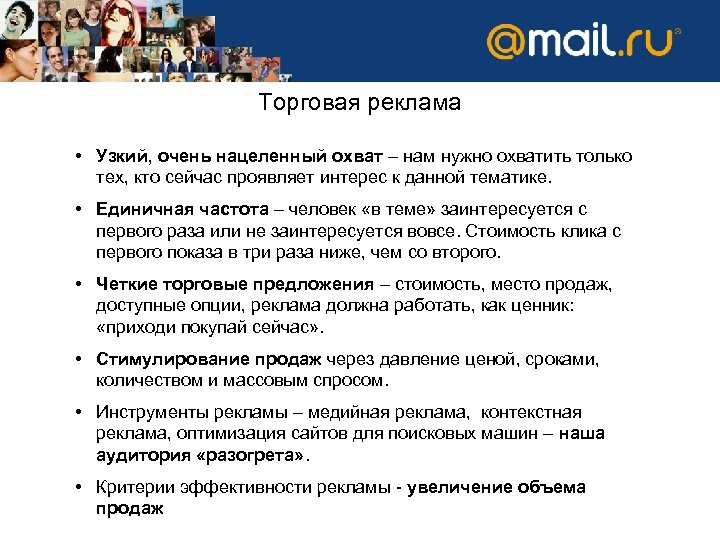 @mail.ru®

Торговая реклама

• Узкий, очень нацеленный охват – нам нужно охватить только тех, кто сейчас проявляет интерес к данной тематике.

• Единичная частота – человек «в теме» заинтересуется с первого раза или не заинтересуется вовсе. Стоимость клика с первого показа в три раза ниже, чем со второго.

• Четкие торговые предложения – стоимость, место продаж, доступные опции, реклама должна работать, как ценник: «приходи покупай сейчас».

• Стимулирование продаж через давление ценой, сроками, количеством и массовым спросом.

• Инструменты рекламы – медийная реклама, контекстная реклама, оптимизация сайтов для поисковых машин – наша аудитория «разогрета».

• Критерии эффективности рекламы - увеличение объема продаж